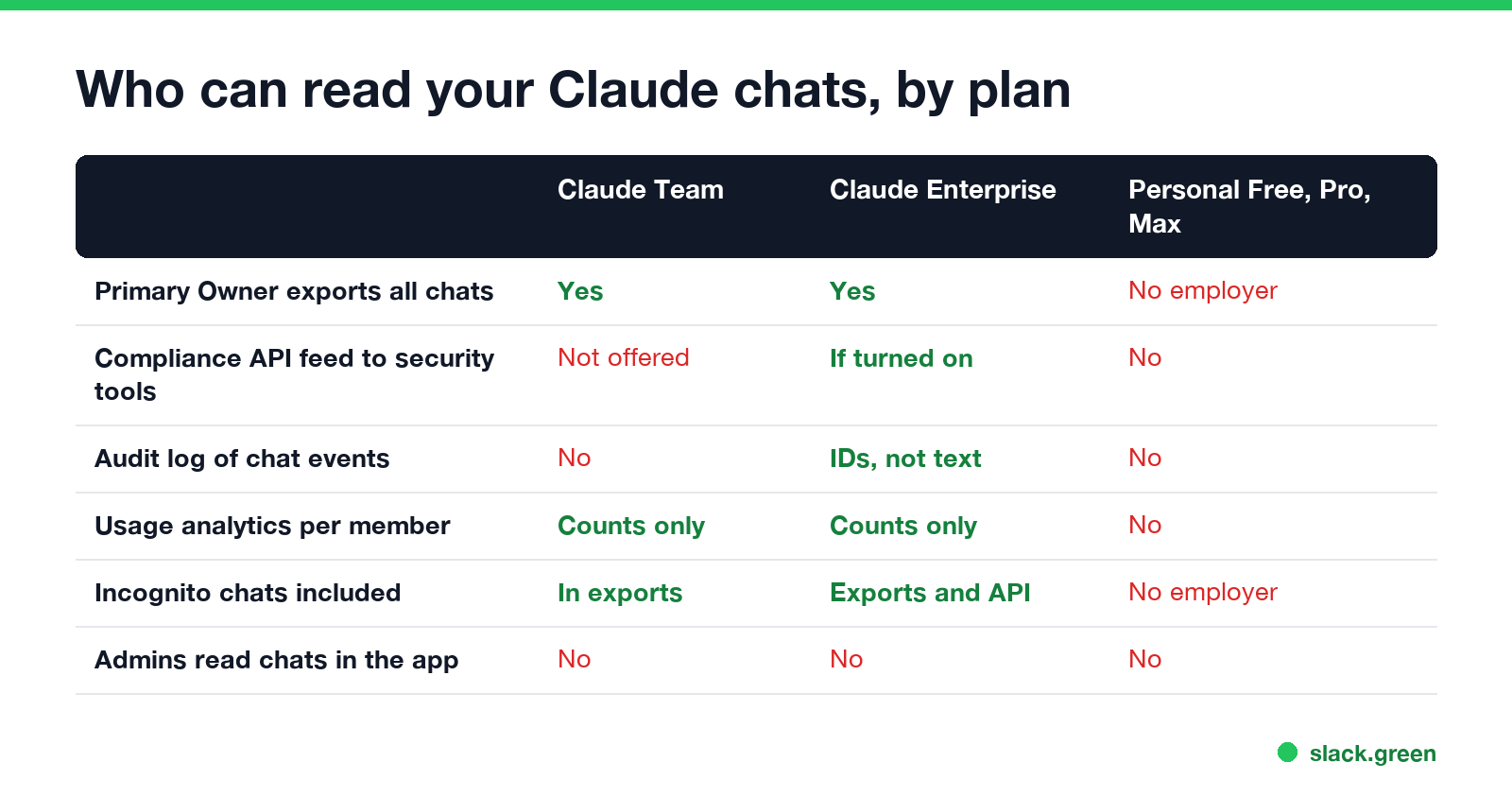 Who can read your Claude chats, by plan

| | Claude Team | Claude Enterprise | Personal Free, Pro, Max |
|---|---|---|---|
| Primary Owner exports all chats | Yes | Yes | No employer |
| Compliance API feed to security tools | Not offered | If turned on | No |
| Audit log of chat events | No | IDs, not text | No |
| Usage analytics per member | Counts only | Counts only | No |
| Incognito chats included | In exports | Exports and API | No employer |
| Admins read chats in the app | No | No | No |

slack.green